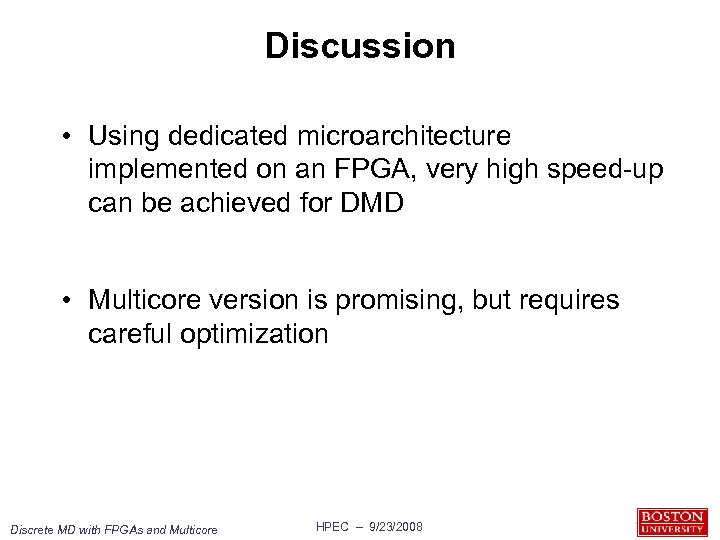 Discussion

• Using dedicated microarchitecture implemented on an FPGA, very high speed-up can be achieved for DMD

• Multicore version is promising, but requires careful optimization

Discrete MD with FPGAs and Multicore

HPEC – 9/23/2008

BOSTON UNIVERSITY